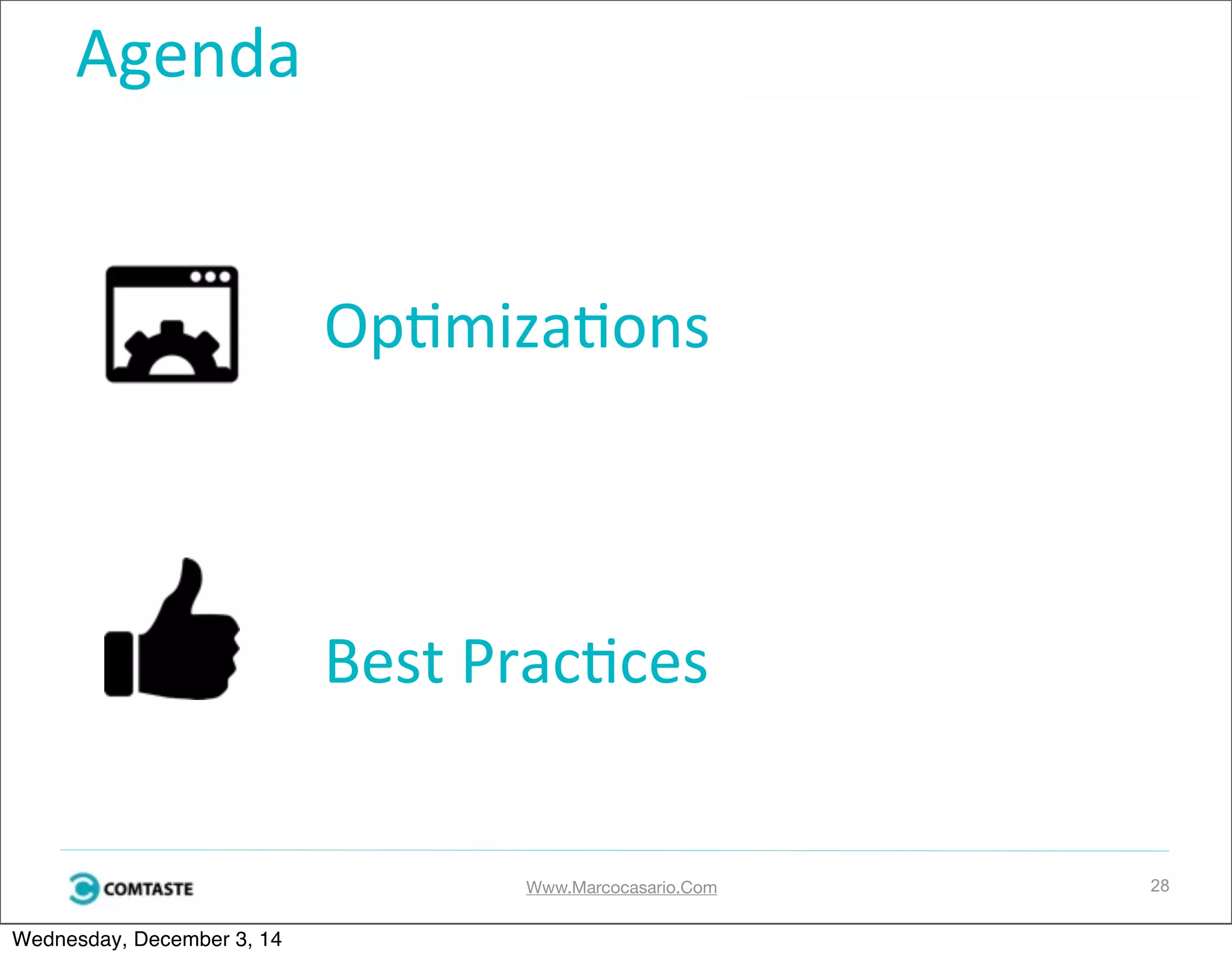 Agenda

Optimizations

Best Practices

COMTASTE

Www.Marcocasario.Com

28

Wednesday, December 3, 14